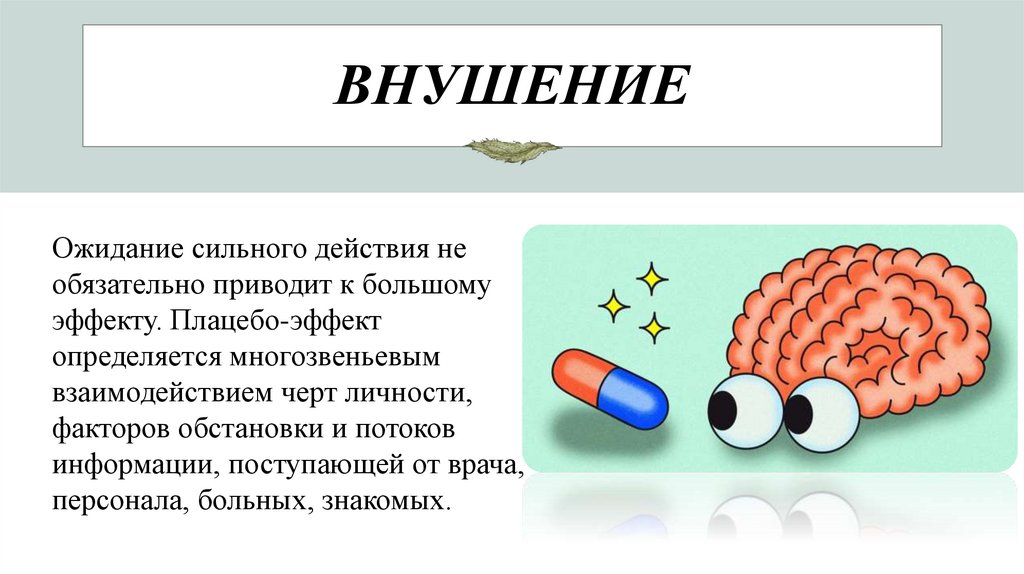 ВНУШЕНИЕ

Ожидание сильного действия не обязательно приводит к большому эффекту. Плацебо-эффект определяется многозвеньевым взаимодействием черт личности, факторов обстановки и потоков информации, поступающей от врача, персонала, больных, знакомых.